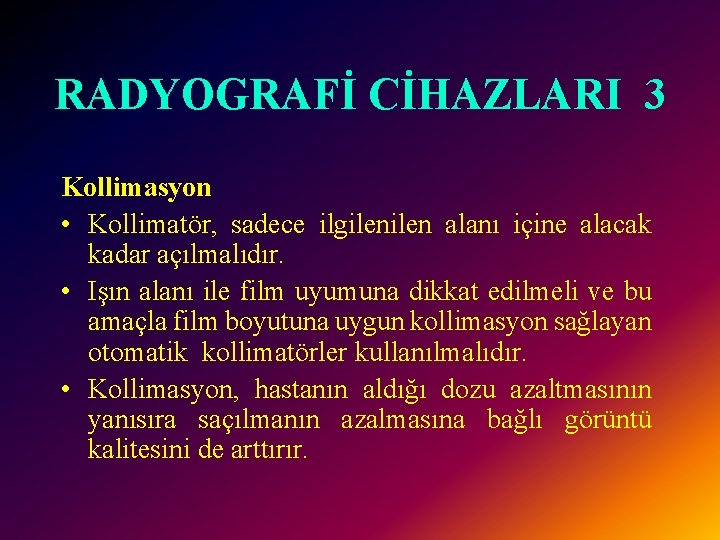 RADYOGRAFİ CİHAZLARI 3

Kollimasyon

• Kollimatör, sadece ilgilenilen alanı içine alacak kadar açılmalıdır.

• Işın alanı ile film uyumuna dikkat edilmeli ve bu amaçla film boyutuna uygun kollimasyon sağlayan otomatik kollimatörler kullanılmalıdır.

• Kollimasyon, hastanın aldığı dozu azaltmasının yanısıra saçılmanın azalmasına bağlı görüntü kalitesini de arttırır.